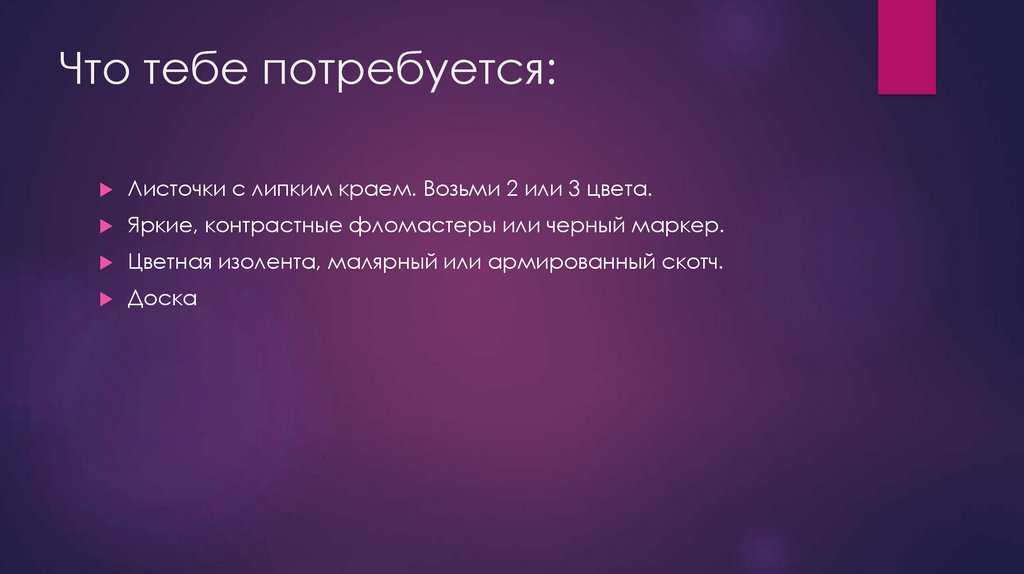 Что тебе потребуется:

Листочки с липким краем. Возьми 2 или 3 цвета.

Яркие, контрастные фломастеры или черный маркер.

Цветная изолента, малярный или армированный скотч.

Доска